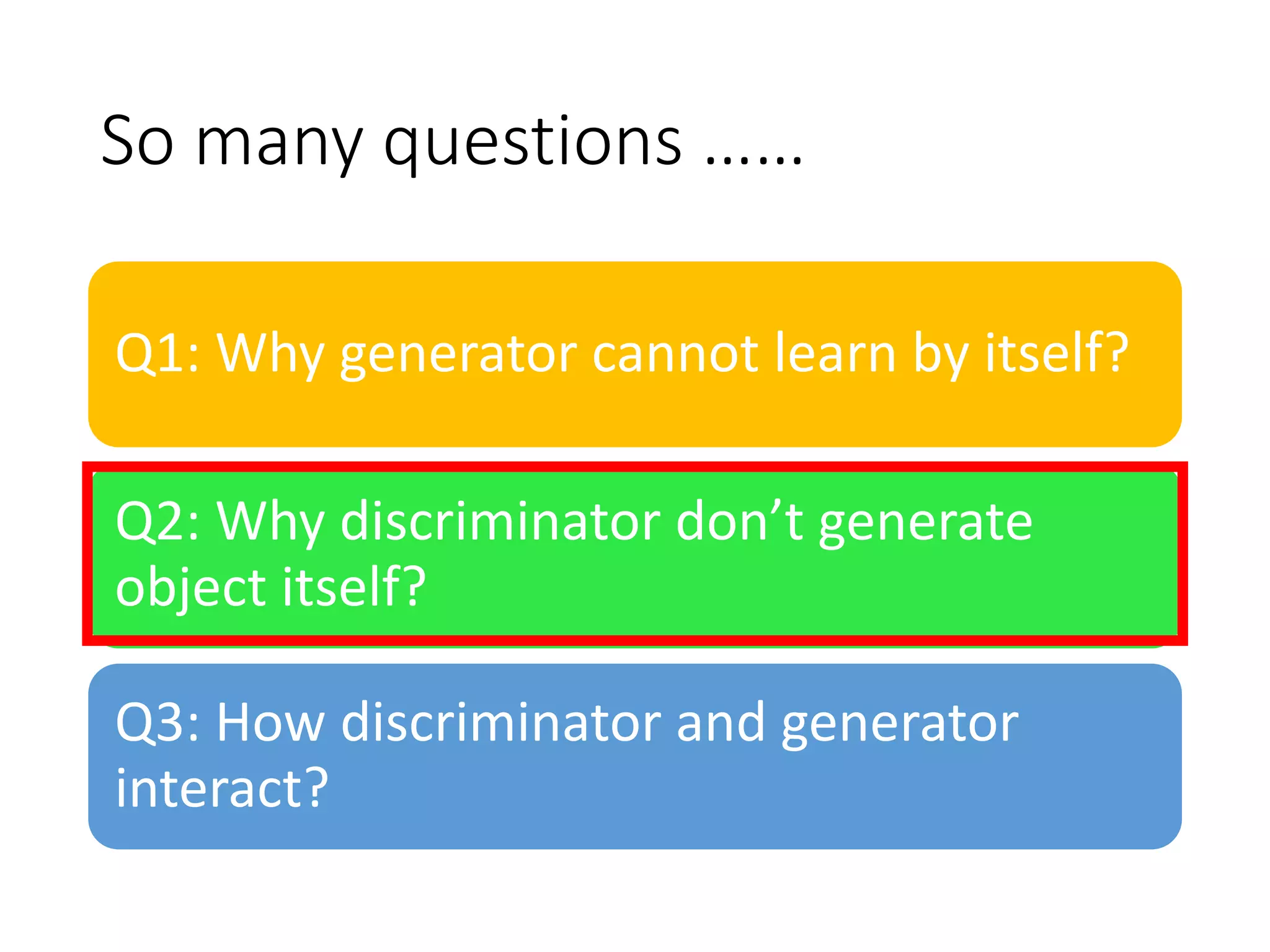 So many questions ……

Q1: Why generator cannot learn by itself?

Q2: Why discriminator don’t generate object itself?

Q3: How discriminator and generator interact?